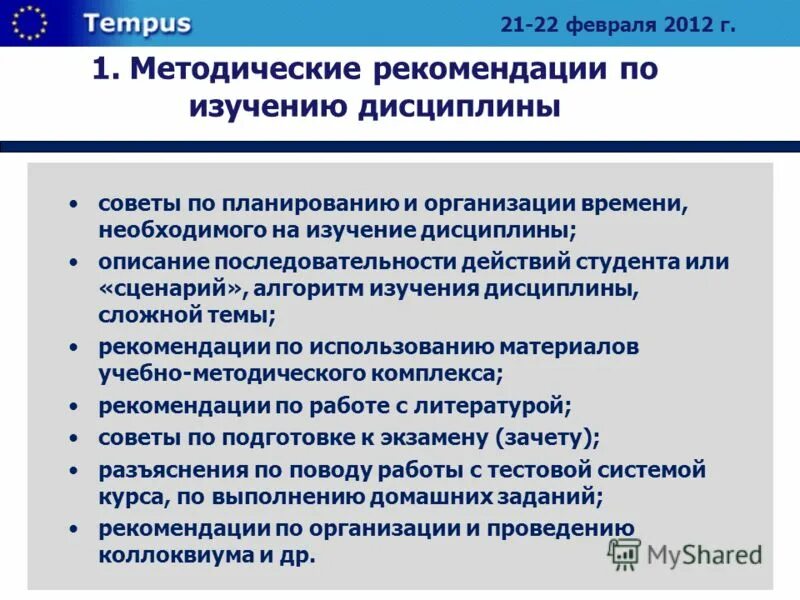 Tempus

21-22 февраля 2012 г.

1. Методические рекомендации по изучению дисциплины

• советы по планированию и организации времени, необходимого на изучение дисциплины;
• описание последовательности действий студента или «сценарий», алгоритм изучения дисциплины, сложной темы;
• рекомендации по использованию материалов учебно-методического комплекса;
• рекомендации по работе с литературой;
• советы по подготовке к экзамену (зачету);
• разъяснения по поводу работы с тестовой системой курса, по выполнению домашних заданий;
• рекомендации по организации и проведению коллоквиума и др.

MyShared